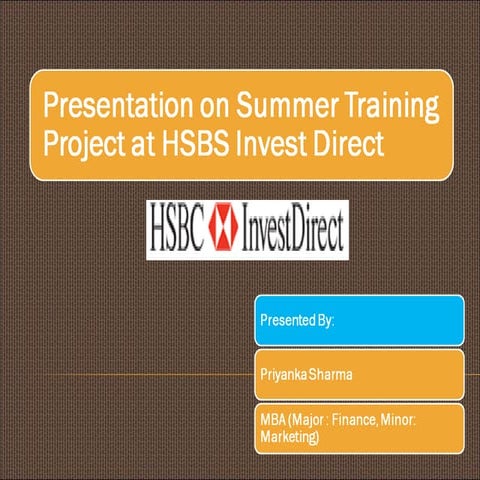 Presentation on Summer Training Project at HSBS Invest Direct

HSBC InvestDirect

Presented By:

Priyanka Sharma

MBA (Major : Finance, Minor: Marketing)